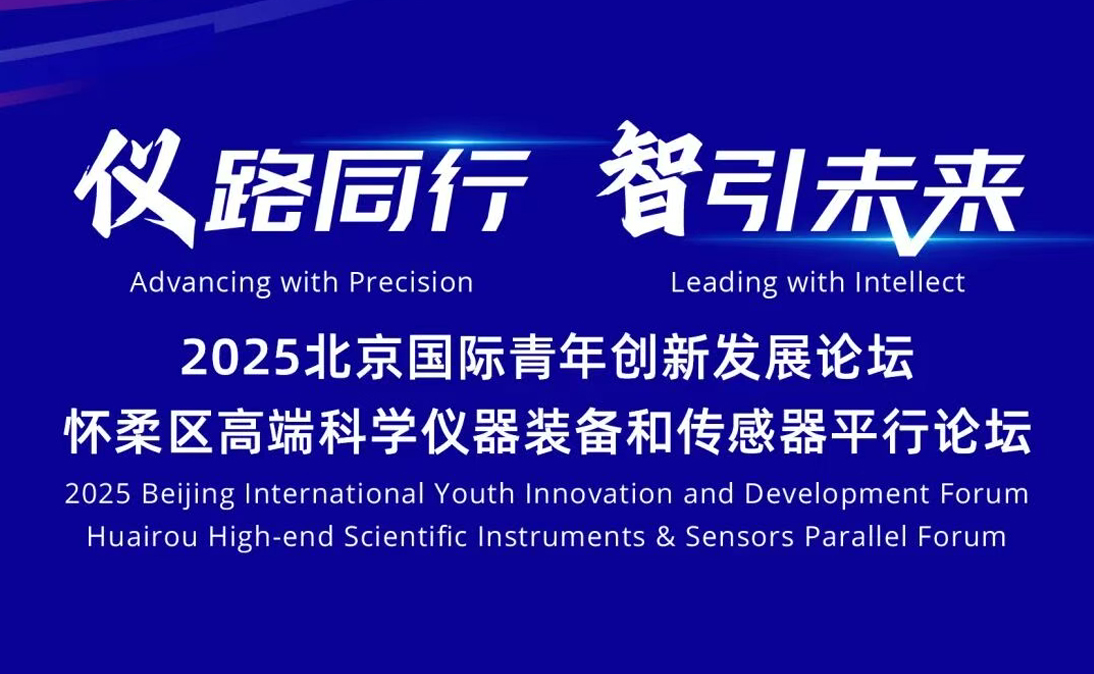 仪路同行 智引未来
Advancing with Precision Leading with Intellect

2025北京国际青年创新发展论坛
怀柔区高端科学仪器装备和传感器平行论坛
2025 Beijing International Youth Innovation and Development Forum
Huairou High-end Scientific Instruments & Sensors Parallel Forum